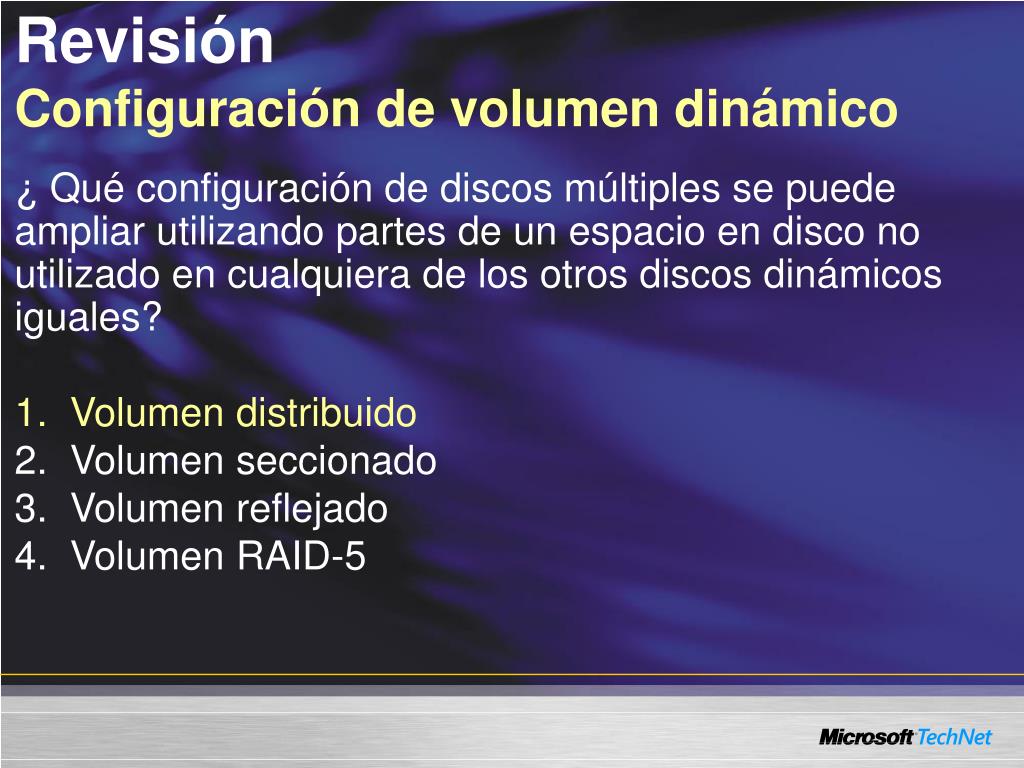 Revisión
Configuración de volumen dinámico

¿ Qué configuración de discos múltiples se puede ampliar utilizando partes de un espacio en disco no utilizado en cualquiera de los otros discos dinámicos iguales?

1. Volumen distribuido
2. Volumen seccionado
3. Volumen reflejado
4. Volumen RAID-5

Microsoft TechNet